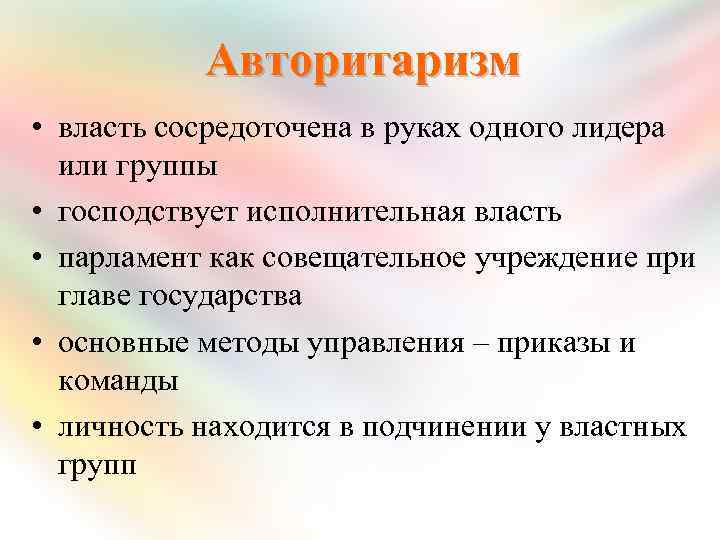 Авторитаризм

• власть сосредоточена в руках одного лидера или группы
• господствует исполнительная власть
• парламент как совещательное учреждение при главе государства
• основные методы управления – приказы и команды
• личность находится в подчинении у властных групп